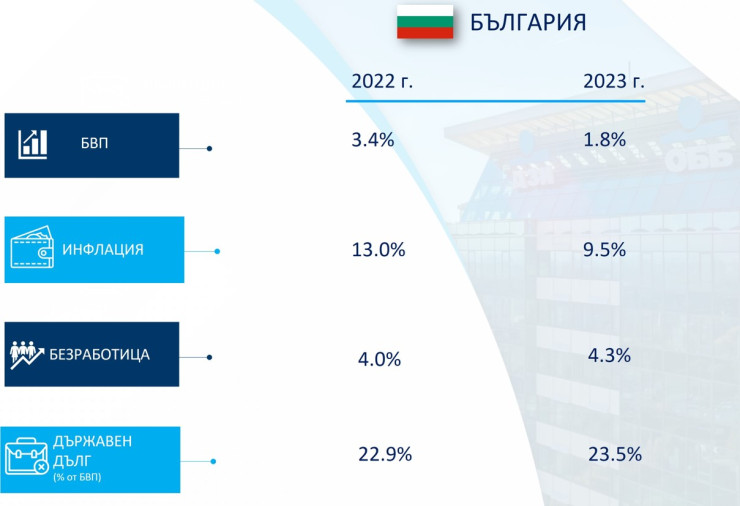 БЪЛГАРИЯ

| | 2022 г. | 2023 г. |
|---|---|---|
| БВП | 3.4% | 1.8% |
| ИНФЛАЦИЯ | 13.0% | 9.5% |
| БЕЗРАБОТИЦА | 4.0% | 4.3% |
| ДЪРЖАВЕН ДЪЛГ (% от БВП) | 22.9% | 23.5% |

ОББ